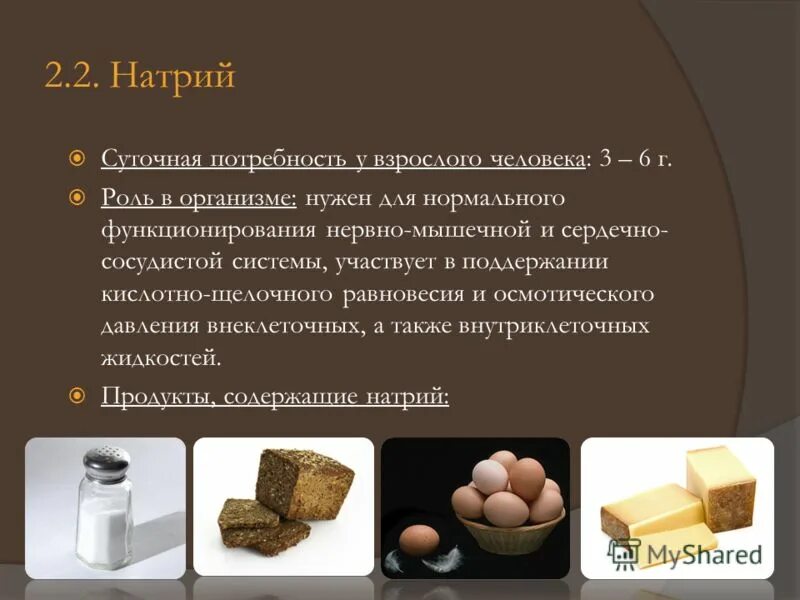 2.2. Натрий

Суточная потребность у взрослого человека: 3 – 6 г.

Роль в организме: нужен для нормального функционирования нервно-мышечной и сердечно-сосудистой системы, участвует в поддержании кислотно-щелочного равновесия и осмотического давления внеклеточных, а также внутриклеточных жидкостей.

Продукты, содержащие натрий:

MyShared